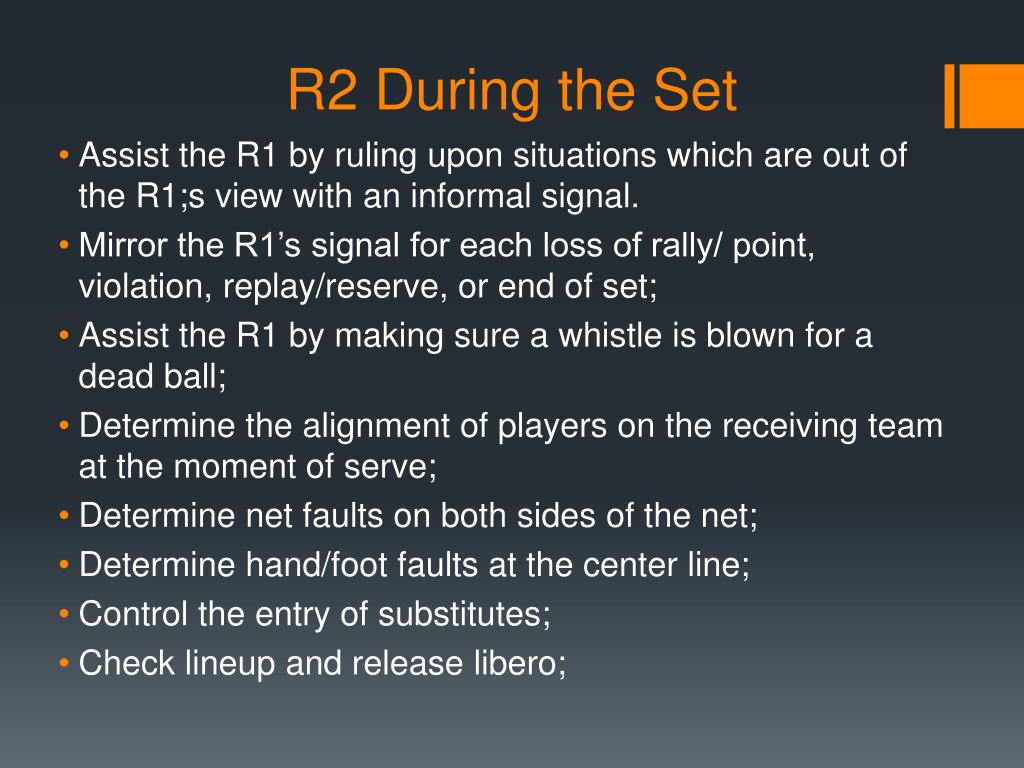 R2 During the Set

• Assist the R1 by ruling upon situations which are out of the R1;s view with an informal signal.
• Mirror the R1's signal for each loss of rally/ point, violation, replay/reserve, or end of set;
• Assist the R1 by making sure a whistle is blown for a dead ball;
• Determine the alignment of players on the receiving team at the moment of serve;
• Determine net faults on both sides of the net;
• Determine hand/foot faults at the center line;
• Control the entry of substitutes;
• Check lineup and release libero;